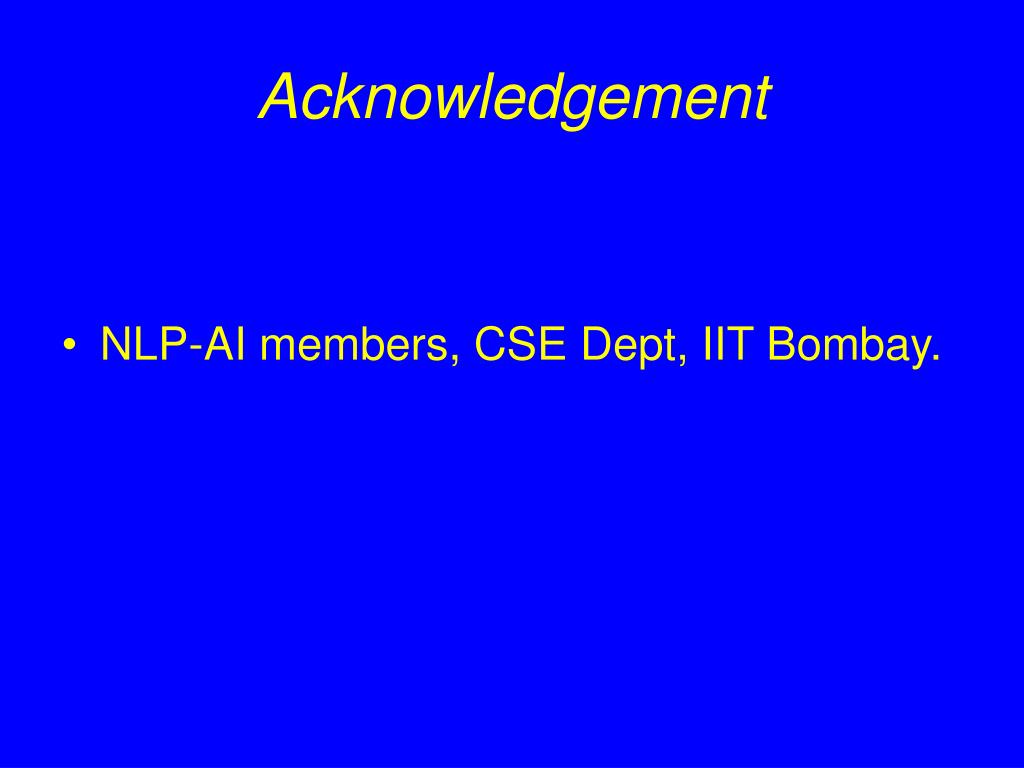 Acknowledgement

• NLP-AI members, CSE Dept, IIT Bombay.